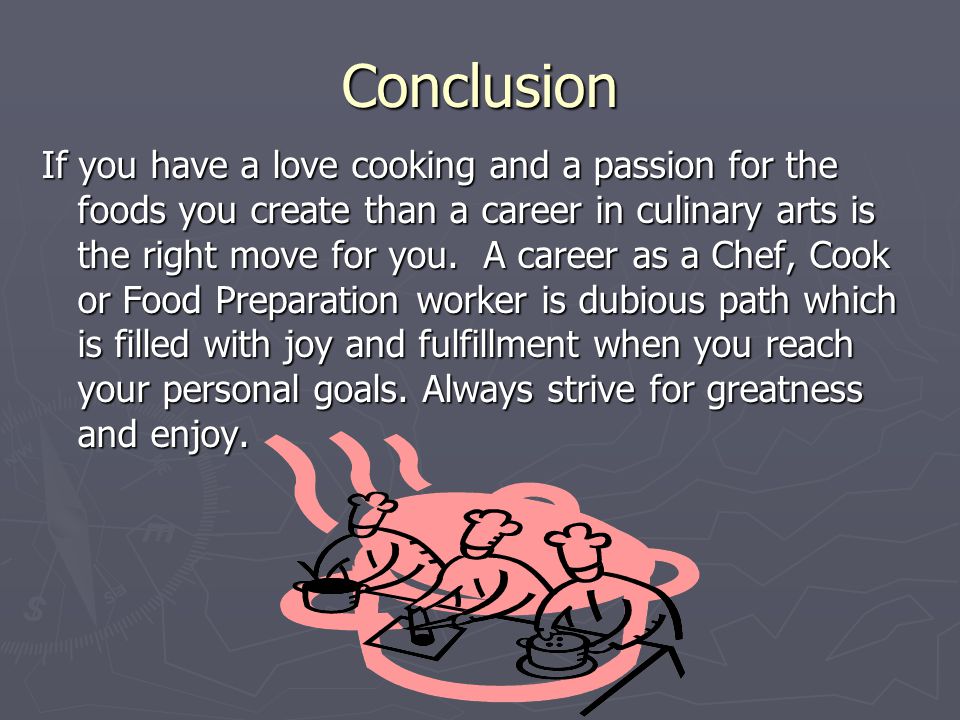 Conclusion

If you have a love cooking and a passion for the foods you create than a career in culinary arts is the right move for you. A career as a Chef, Cook or Food Preparation worker is dubious path which is filled with joy and fulfillment when you reach your personal goals. Always strive for greatness and enjoy.